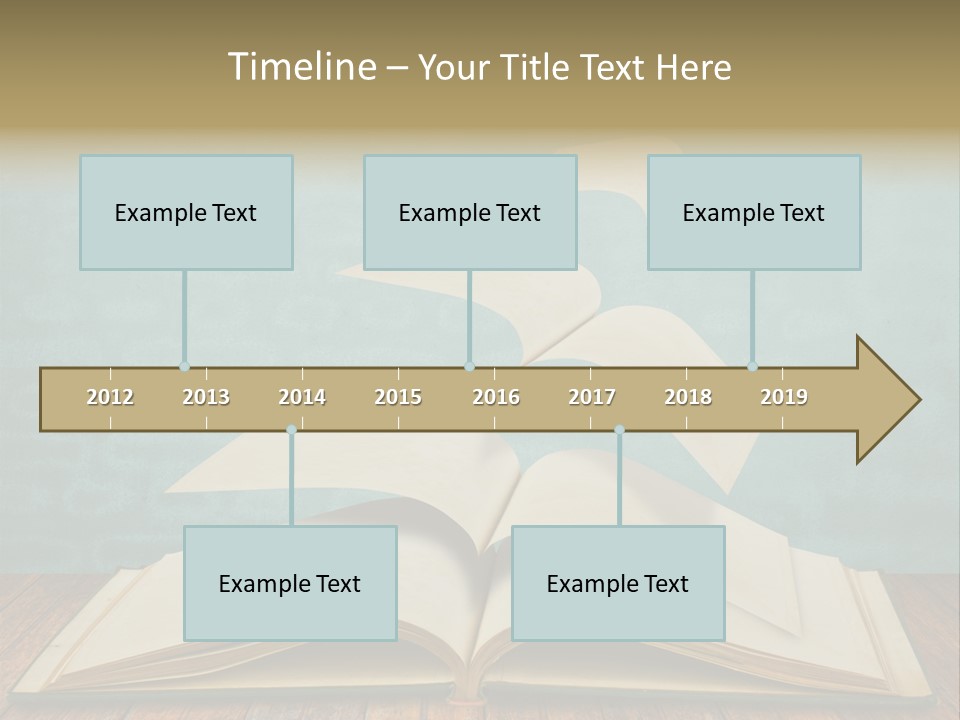 Timeline – Your Title Text Here

Example Text

Example Text

Example Text

2012 2013 2014 2015 2016 2017 2018 2019

Example Text

Example Text